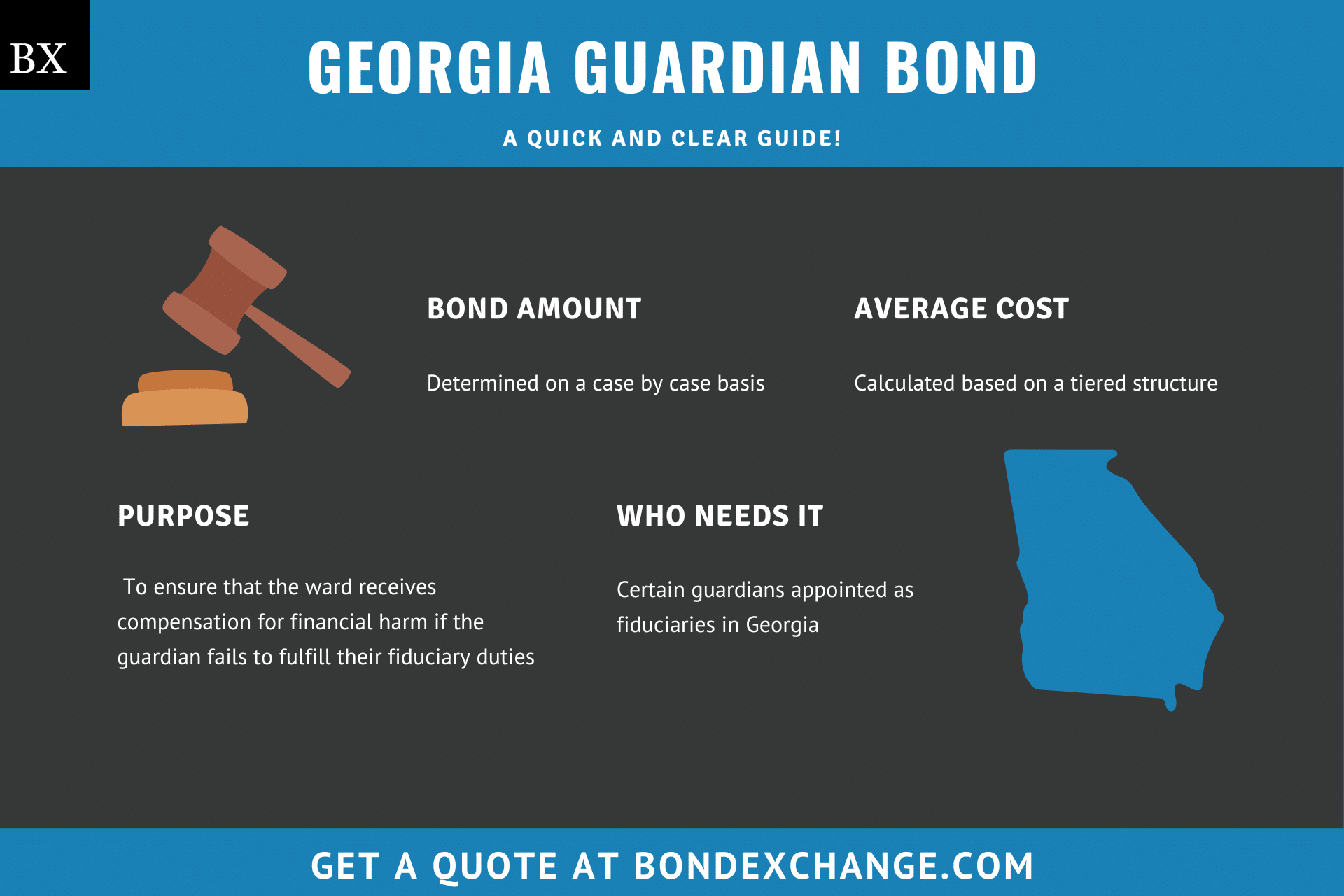 BX

GEORGIA GUARDIAN BOND

A QUICK AND CLEAR GUIDE!

BOND AMOUNT

Determined on a case by case basis

AVERAGE COST

Calculated based on a tiered structure

PURPOSE

To ensure that the ward receives compensation for financial harm if the guardian fails to fulfill their fiduciary duties

WHO NEEDS IT

Certain guardians appointed as fiduciaries in Georgia

GET A QUOTE AT BONDEXCHANGE.COM